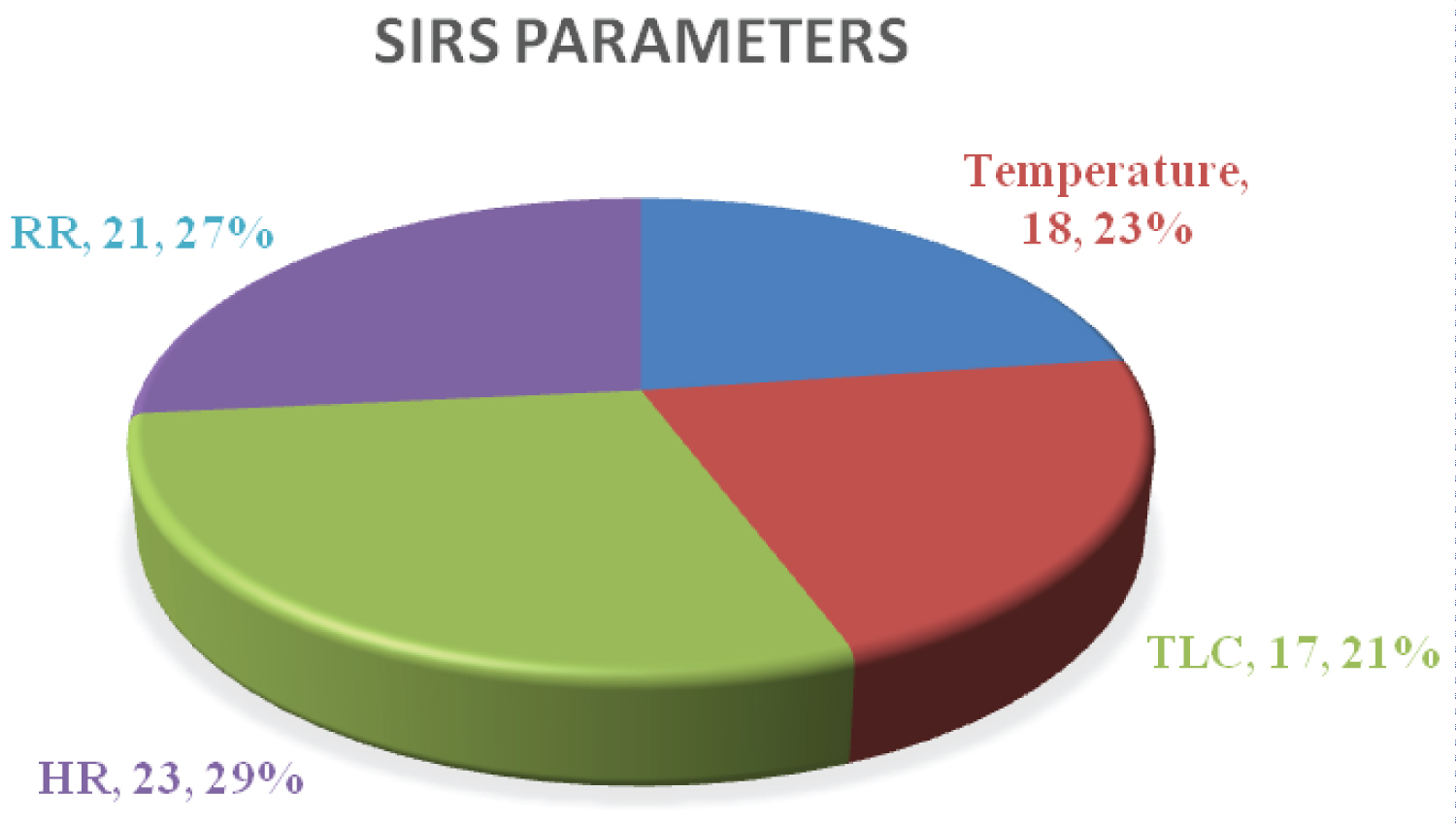 SIRS PARAMETERS

RR, 21, 27%

Temperature, 18, 23%

TLC, 17, 21%

HR, 23, 29%